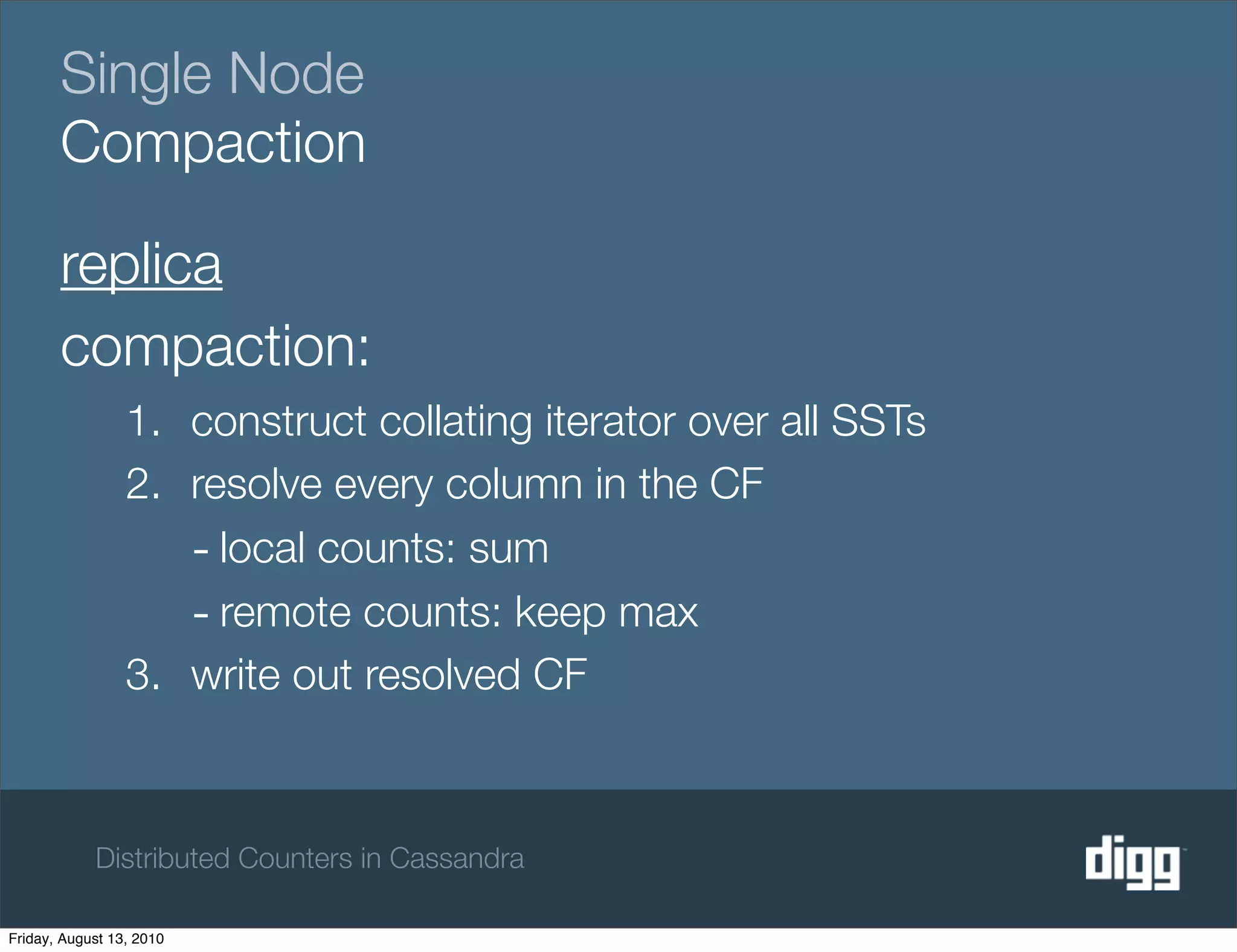 Single Node
Compaction

replica

compaction:

1. construct collating iterator over all SSTs
2. resolve every column in the CF
- local counts: sum
- remote counts: keep max
3. write out resolved CF

Distributed Counters in Cassandra

digg

Friday, August 13, 2010